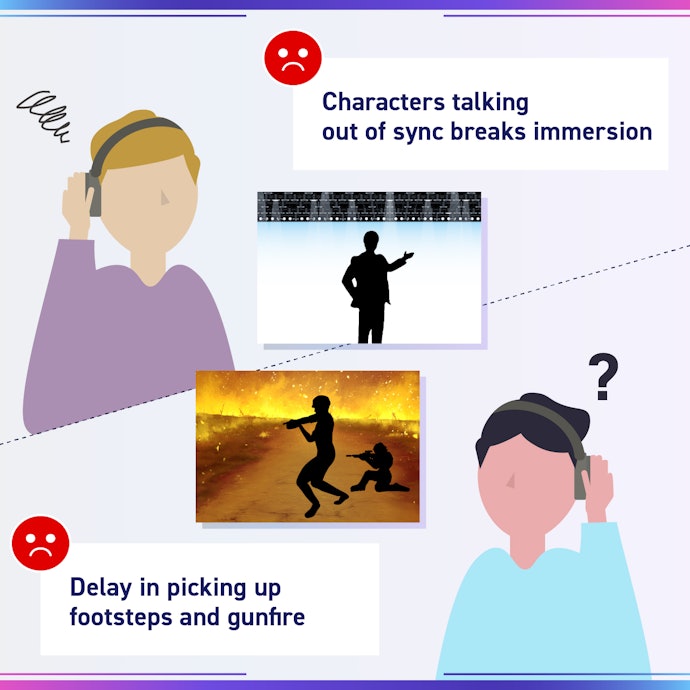 Characters talking out of sync breaks immersion

?

Delay in picking up footsteps and gunfire